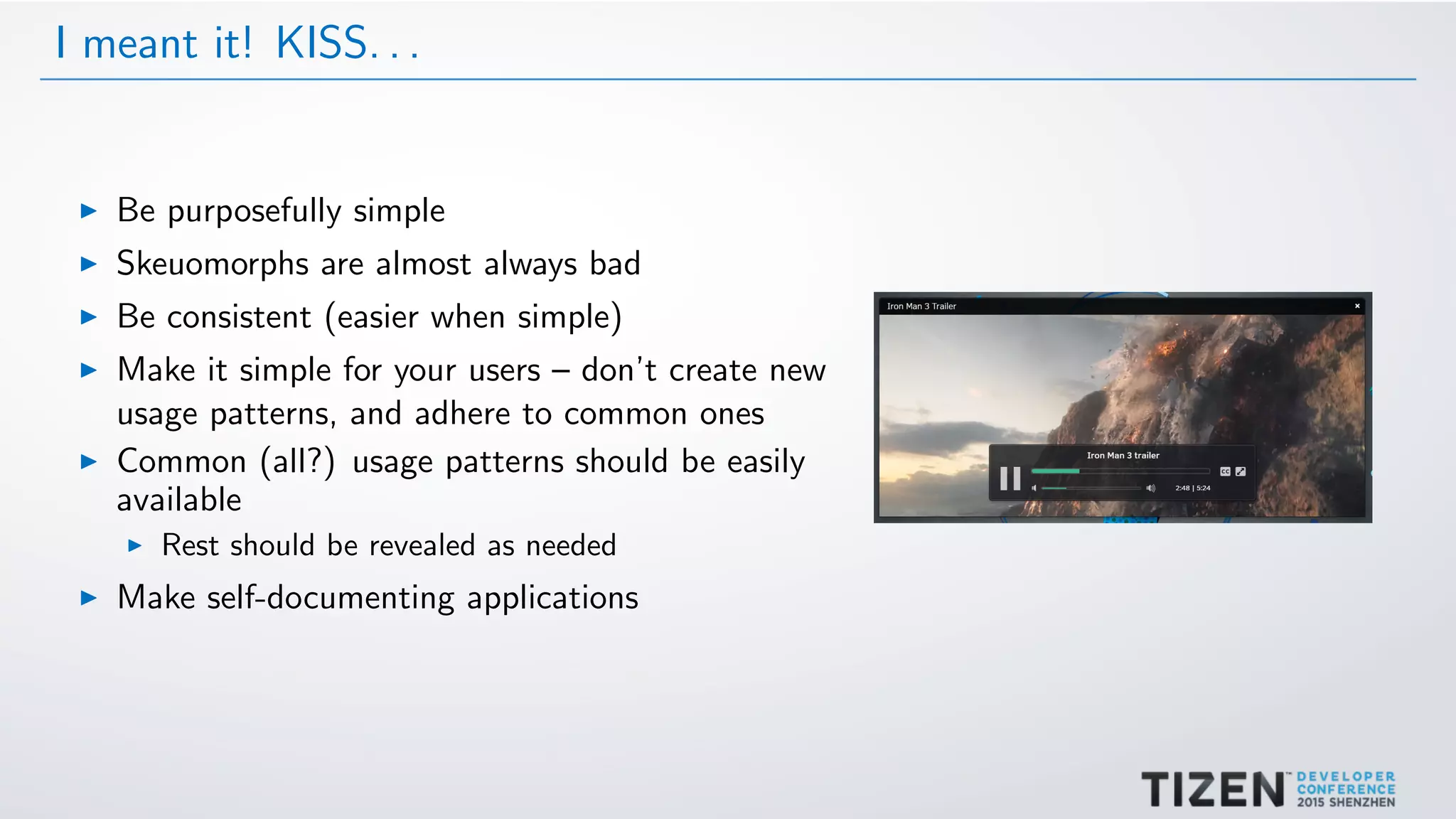 I meant it! KISS...

▶ Be purposefully simple
▶ Skeuomorphs are almost always bad
▶ Be consistent (easier when simple)
▶ Make it simple for your users – don't create new usage patterns, and adhere to common ones
▶ Common (all?) usage patterns should be easily available
▶ Rest should be revealed as needed
▶ Make self-documenting applications

Iron Man 3 Trailer
×
Iron Man 3 trailer
CC
2:48 | 5:24

TIZEN™ DEVELOPER CONFERENCE 2015 SHENZHEN